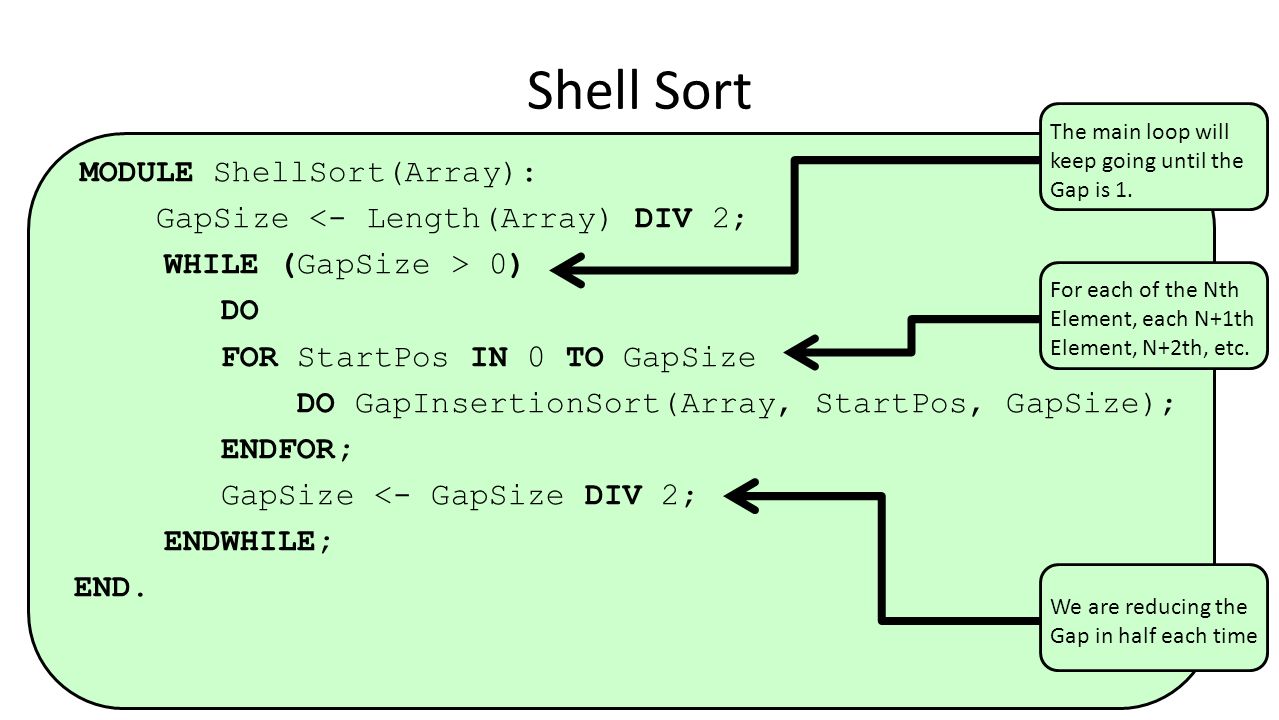 Shell Sort

MODULE ShellSort(Array):
GapSize <- Length(Array) DIV 2;
WHILE (GapSize > 0)
DO
FOR StartPos IN 0 TO GapSize
DO GapInsertionSort(Array, StartPos, GapSize);
ENDFOR;
GapSize <- GapSize DIV 2;
ENDWHILE;
END.

The main loop will keep going until the Gap is 1.

For each of the Nth Element, each N+1th Element, N+2th, etc.

We are reducing the Gap in half each time